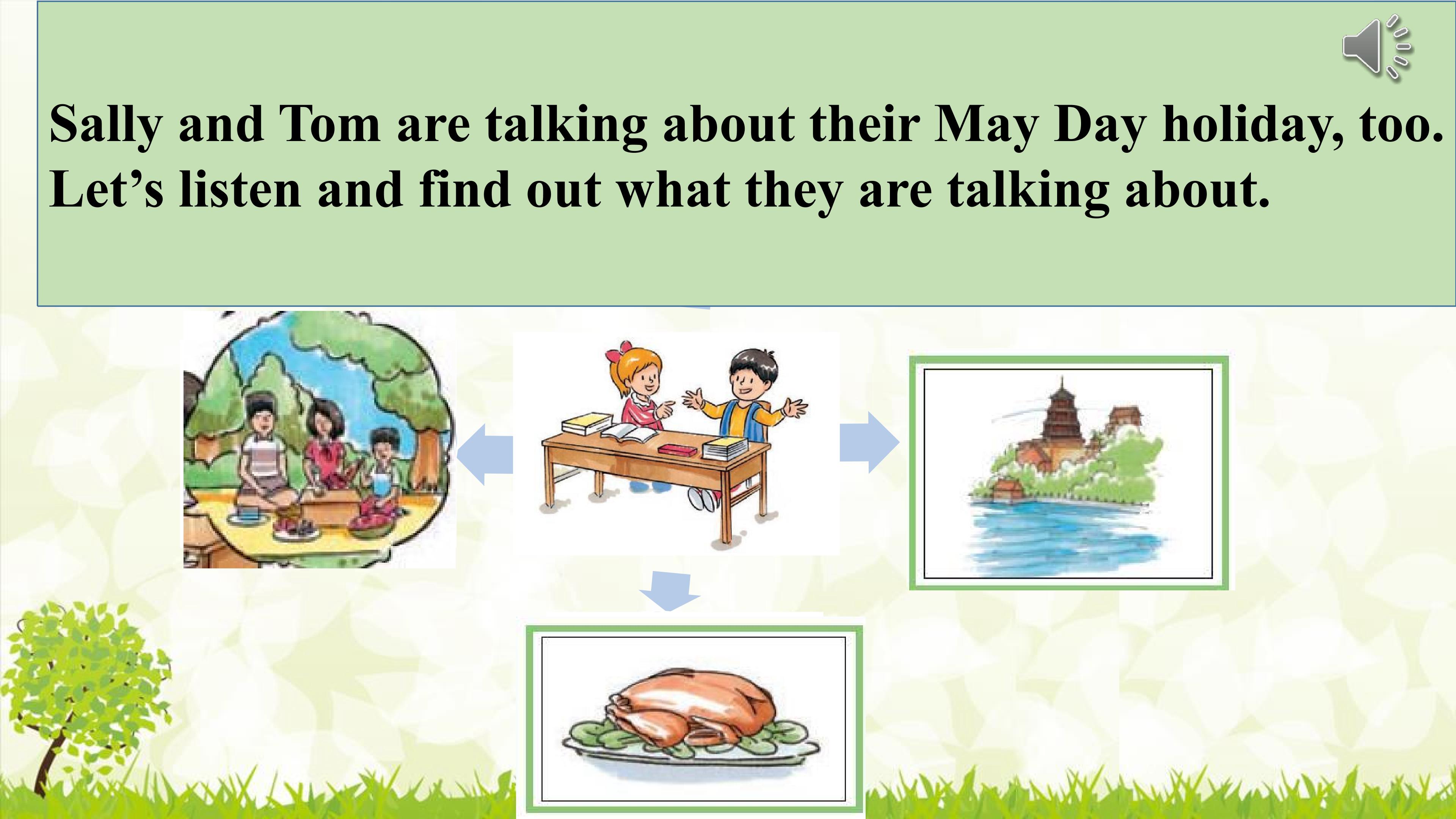 Sally and Tom are talking about their May Day holiday, too. Let's listen and find out what they are talking about.